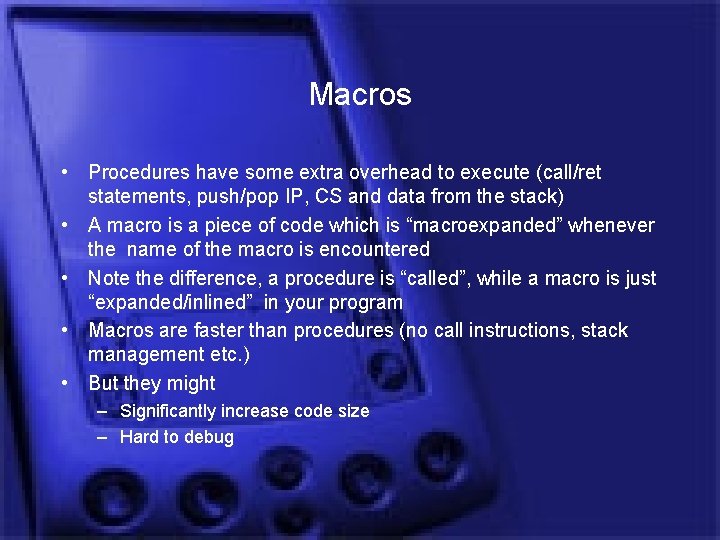 Macros

• Procedures have some extra overhead to execute (call/ret statements, push/pop IP, CS and data from the stack)
• A macro is a piece of code which is “macroexpanded” whenever the name of the macro is encountered
• Note the difference, a procedure is “called”, while a macro is just “expanded/inlined” in your program
• Macros are faster than procedures (no call instructions, stack management etc.)
• But they might
– Significantly increase code size
– Hard to debug